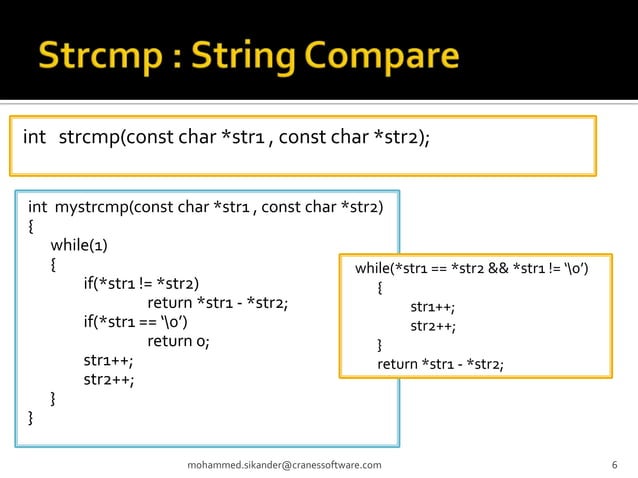 Strcmp : String Compare

int strcmp(const char *str1 , const char *str2);

int mystrcmp(const char *str1 , const char *str2)
{
while(1)
{
if(*str1 != *str2)
return *str1 - *str2;
if(*str1 == '\0')
return 0;
str1++;
str2++;
}
}

while(*str1 == *str2 && *str1 != '\0')
{
str1++;
str2++;
}
return *str1 - *str2;

mohammed.sikander@cranessoftware.com

6